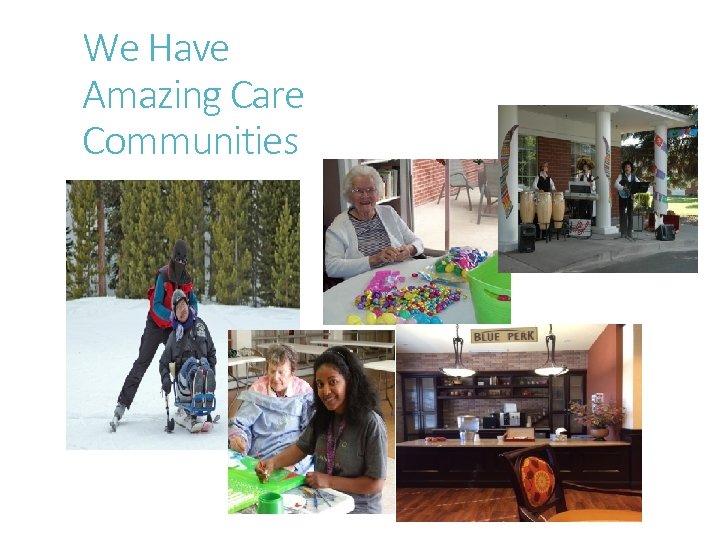 We Have Amazing Care Communities

BLUE PERK